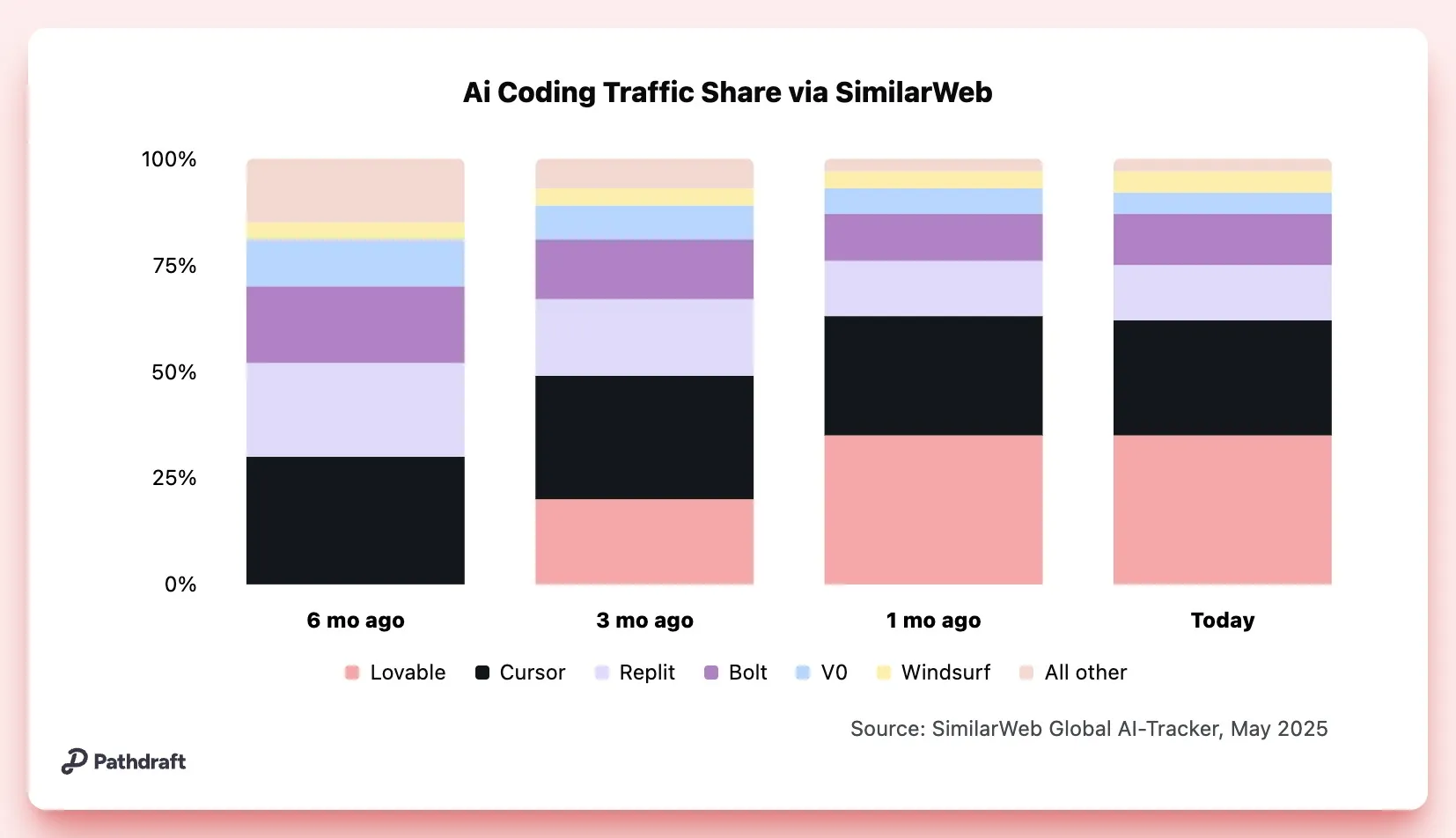 Ai Coding Traffic Share via SimilarWeb

100%
75%
50%
25%
0%

6 mo ago
3 mo ago
1 mo ago
Today

Lovable Cursor Replit Bolt V0 Windsurf All other

Source: SimilarWeb Global AI-Tracker, May 2025

Pathdraft